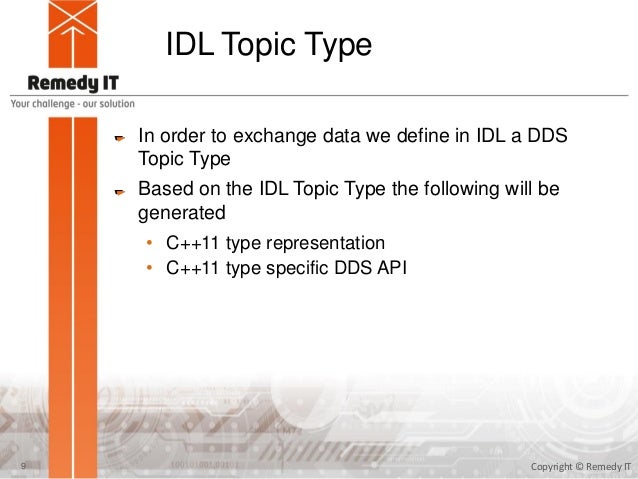 Remedy IT
Your challenge - our solution

IDL Topic Type

In order to exchange data we define in IDL a DDS Topic Type

Based on the IDL Topic Type the following will be generated

• C++11 type representation
• C++11 type specific DDS API

9

Copyright © Remedy IT